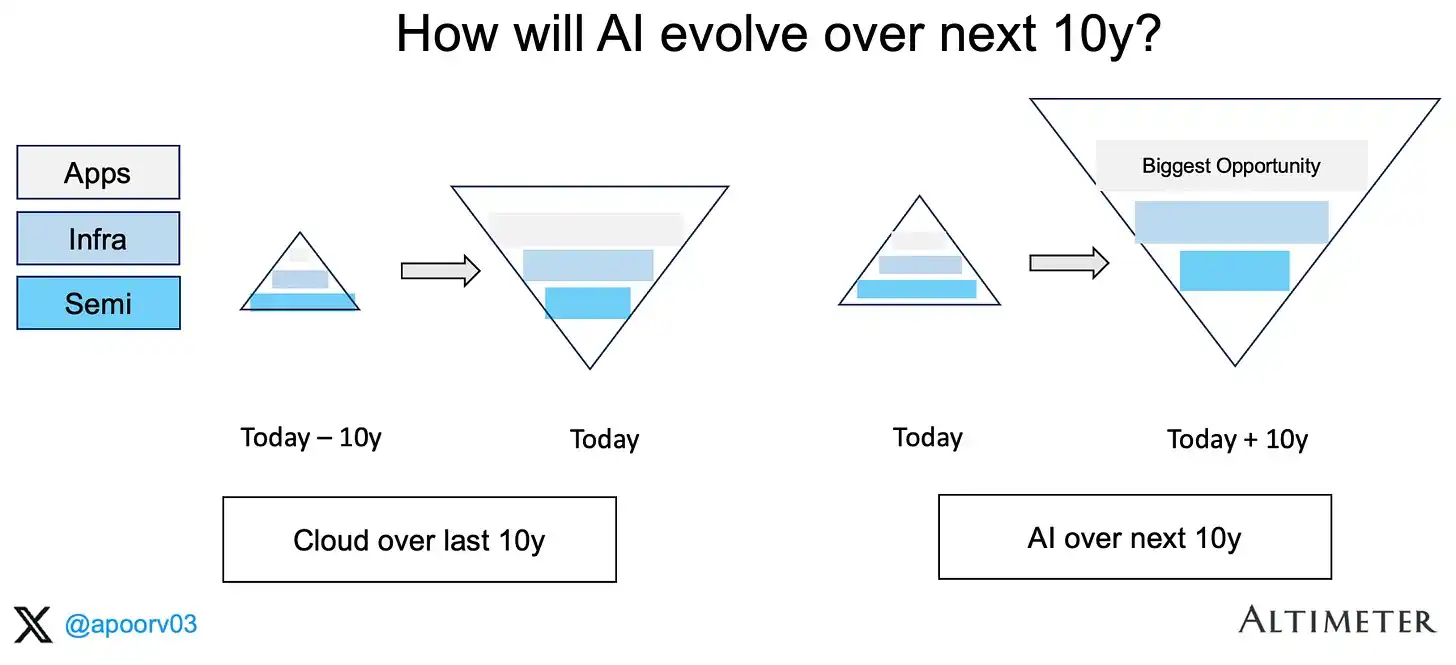 How will AI evolve over next 10y?

Apps

Infra

Semi

Biggest Opportunity

Today – 10y

Today

Today

Today + 10y

Cloud over last 10y

AI over next 10y

@apoorv03

ALTIMETER